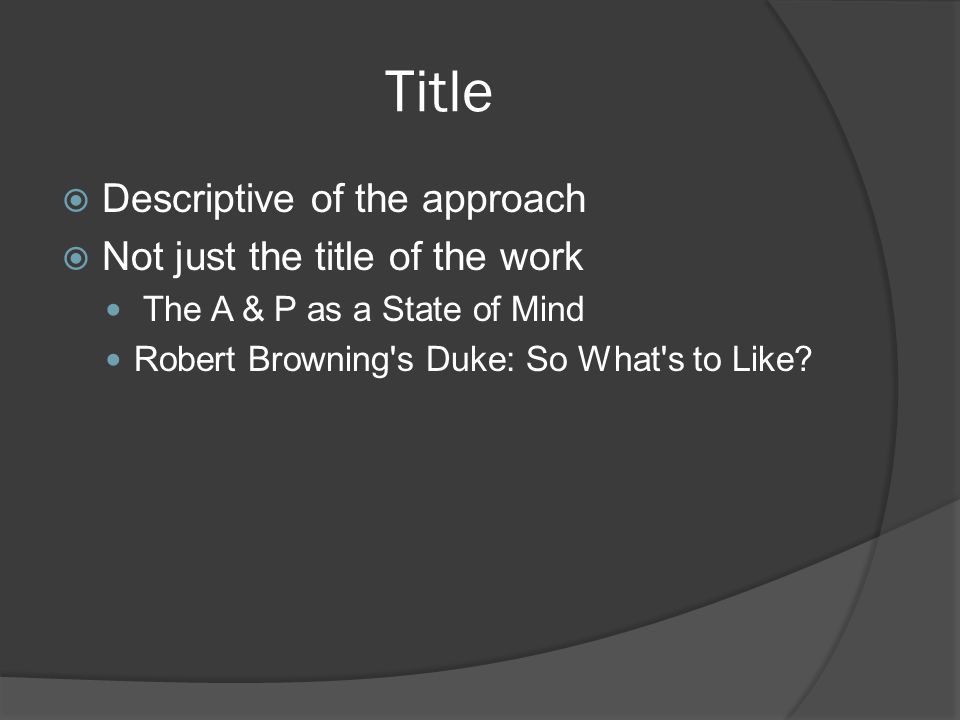 Title

Descriptive of the approach

Not just the title of the work

The A & P as a State of Mind

Robert Browning's Duke: So What's to Like?